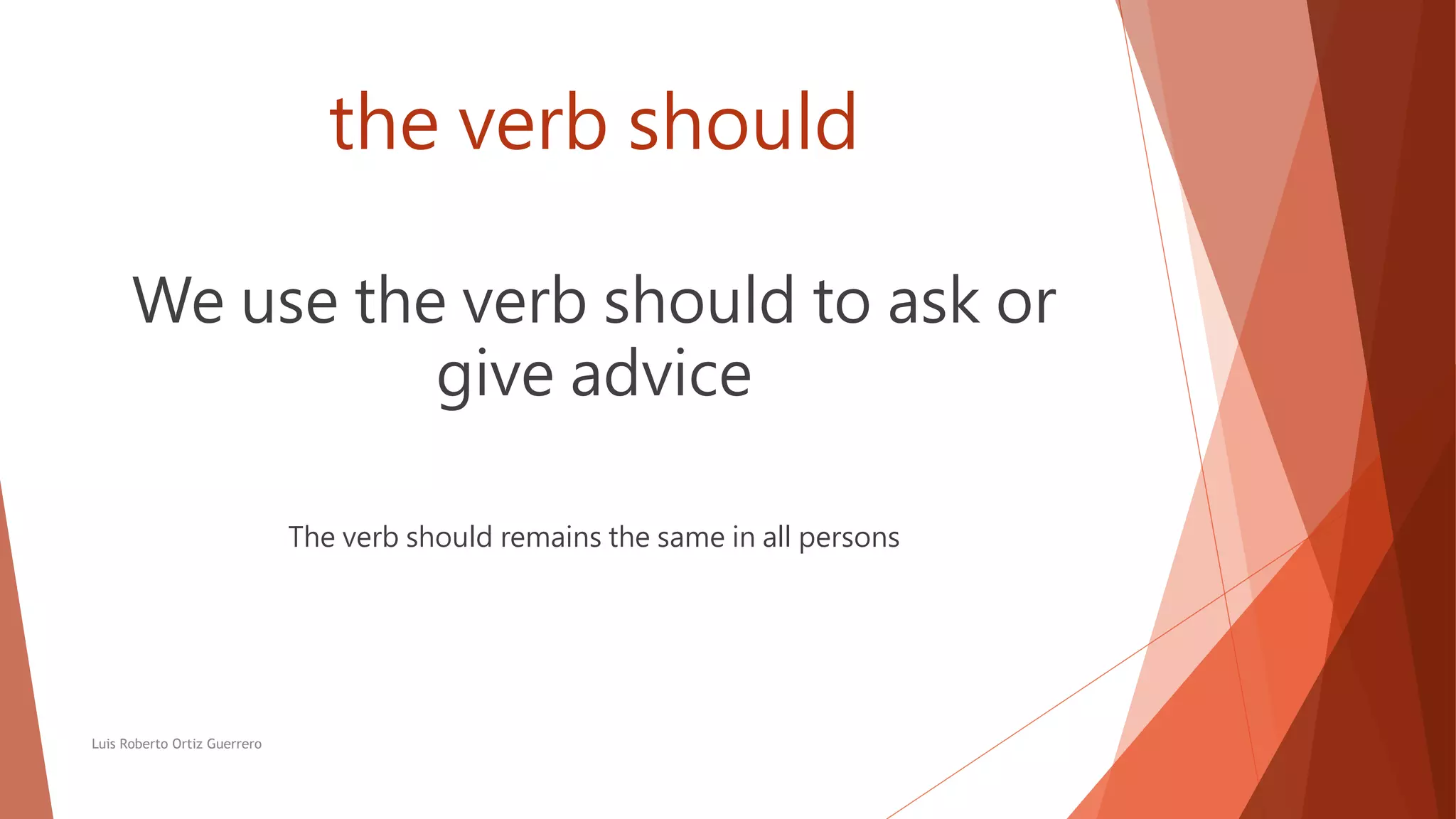 the verb should

We use the verb should to ask or give advice

The verb should remains the same in all persons

Luis Roberto Ortiz Guerrero